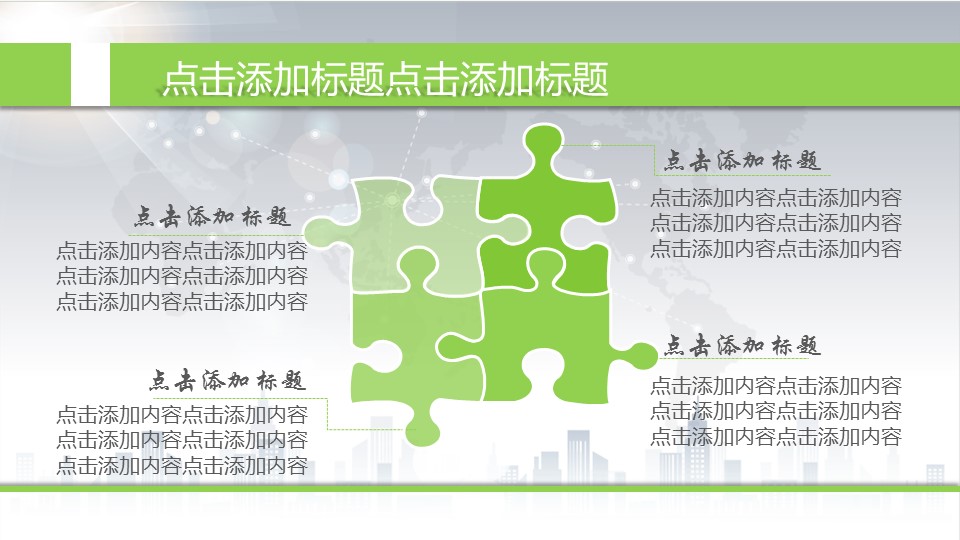 点击添加标题点击添加标题

点击添加标题
点击添加内容点击添加内容
点击添加内容点击添加内容
点击添加内容点击添加内容

点击添加标题
点击添加内容点击添加内容
点击添加内容点击添加内容
点击添加内容点击添加内容

点击添加标题
点击添加内容点击添加内容
点击添加内容点击添加内容
点击添加内容点击添加内容

点击添加标题
点击添加内容点击添加内容
点击添加内容点击添加内容
点击添加内容点击添加内容